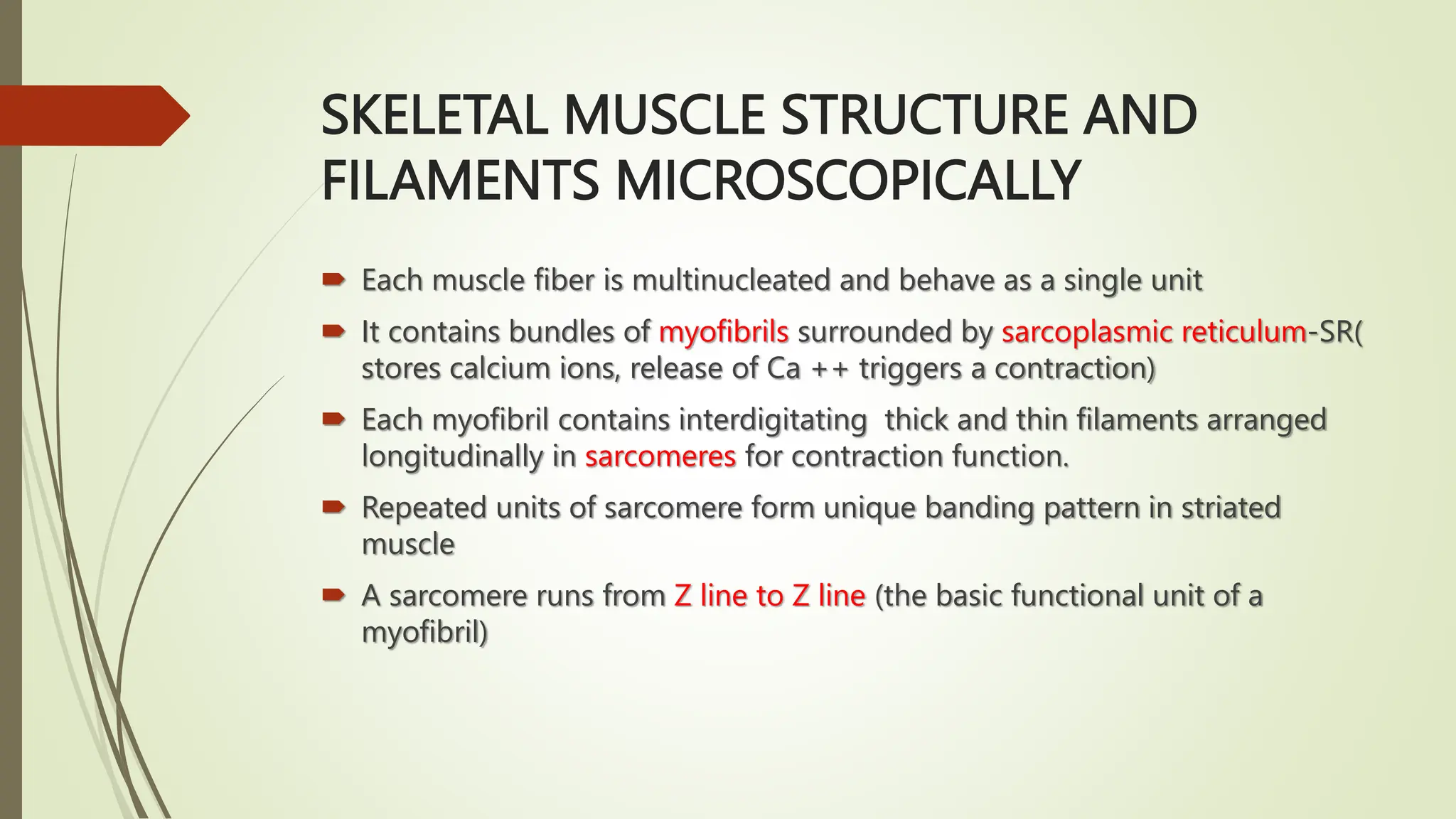 SKELETAL MUSCLE STRUCTURE AND FILAMENTS MICROSCOPICALLY

Each muscle fiber is multinucleated and behave as a single unit

It contains bundles of myofibrils surrounded by sarcoplasmic reticulum-SR( stores calcium ions, release of Ca ++ triggers a contraction)

Each myofibril contains interdigitating thick and thin filaments arranged longitudinally in sarcomeres for contraction function.

Repeated units of sarcomere form unique banding pattern in striated muscle

A sarcomere runs from Z line to Z line (the basic functional unit of a myofibril)